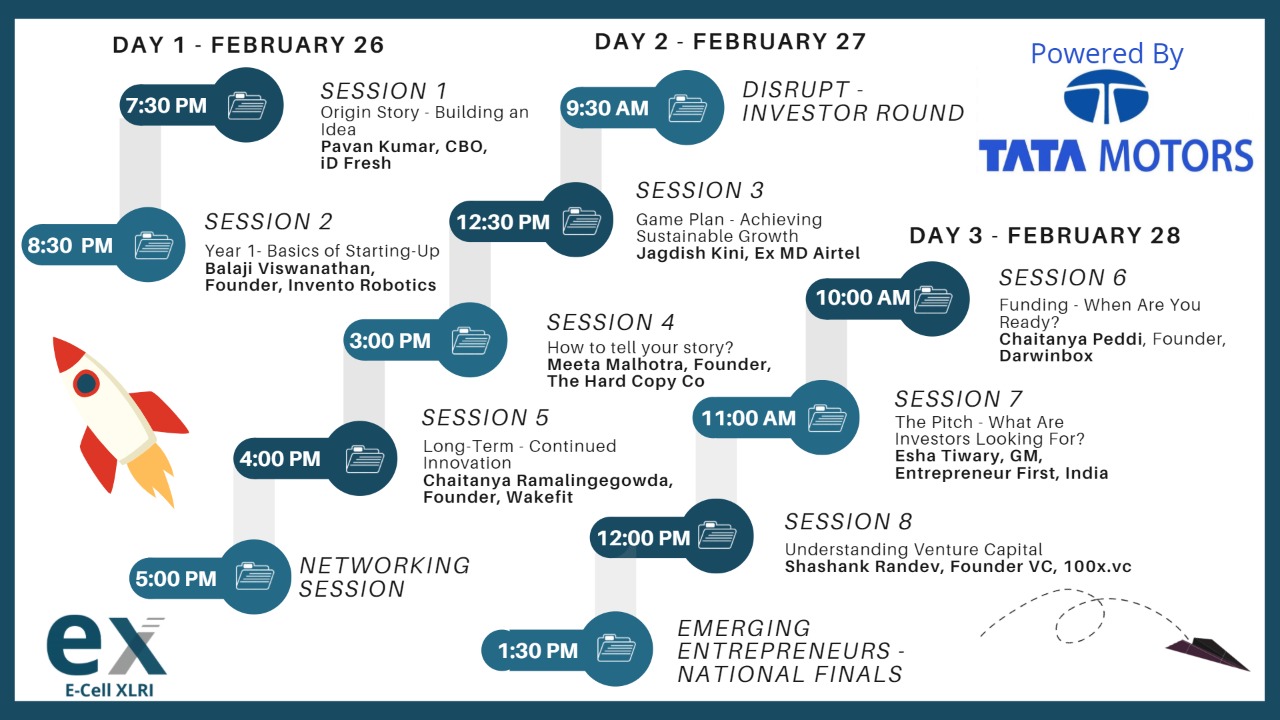 DAY 1 - FEBRUARY 26

7:30 PM
SESSION 1
Origin Story - Building an Idea
Pavan Kumar, CBO, iD Fresh

8:30 PM
SESSION 2
Year 1- Basics of Starting-Up
Balaji Viswanathan, Founder, Invento Robotics

DAY 2 - FEBRUARY 27

9:30 AM
DISRUPT - INVESTOR ROUND

12:30 PM
SESSION 3
Game Plan - Achieving Sustainable Growth
Jagdish Kini, Ex MD Airtel

3:00 PM
SESSION 4
How to tell your story?
Meeta Malhotra, Founder, The Hard Copy Co

4:00 PM
SESSION 5
Long-Term - Continued Innovation
Chaitanya Ramalingegowda, Founder, Wakefit

5:00 PM
NETWORKING SESSION

Powered By
TATA MOTORS

DAY 3 - FEBRUARY 28

10:00 AM
SESSION 6
Funding - When Are You Ready?
Chaitanya Peddi, Founder, Darwinbox

11:00 AM
SESSION 7
The Pitch - What Are Investors Looking For?
Esha Tiwary, GM, Entrepreneur First, India

12:00 PM
SESSION 8
Understanding Venture Capital
Shashank Randev, Founder VC, 100x.vc

1:30 PM
EMERGING ENTREPRENEURS - NATIONAL FINALS

ex
E-Cell XLRI